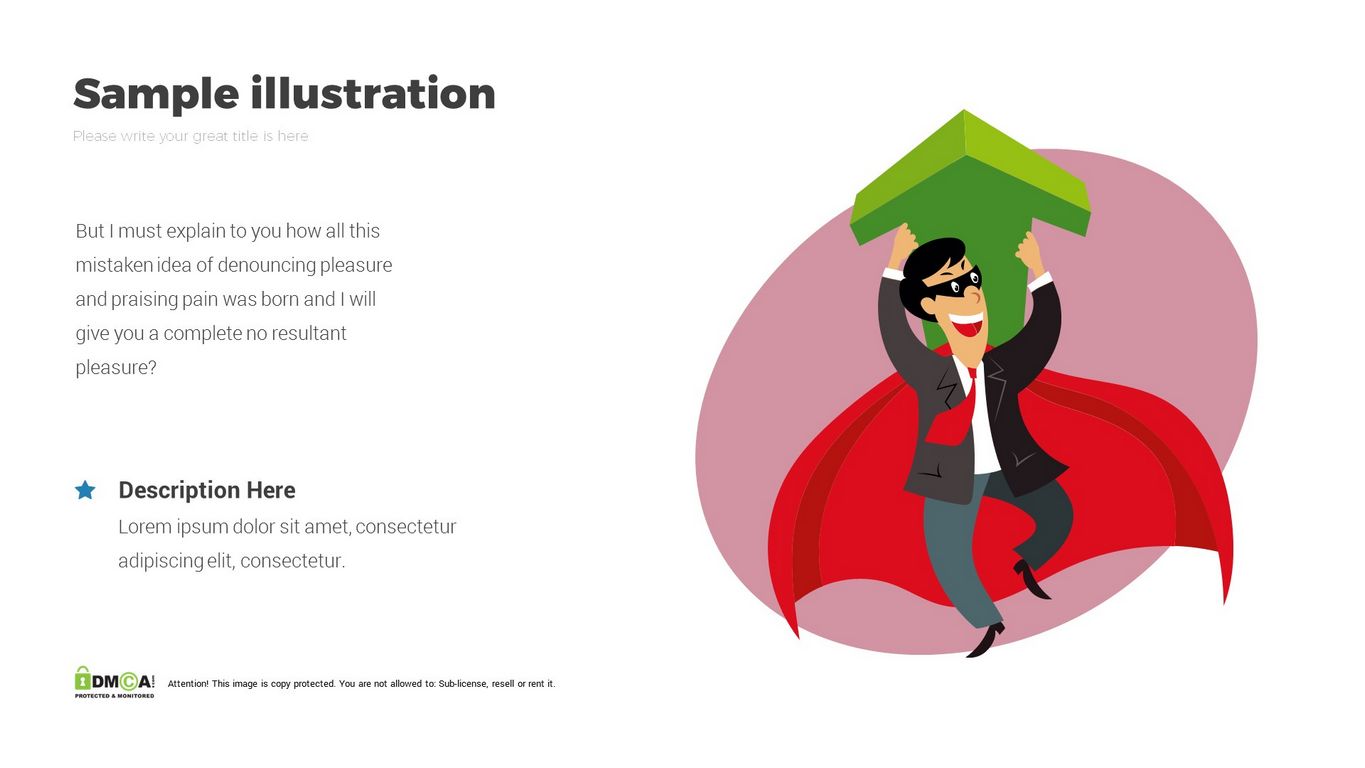 Sample illustration

Please write your great title is here

But I must explain to you how all this mistaken idea of denouncing pleasure and praising pain was born and I will give you a complete no resultant pleasure?

Description Here

Lorem ipsum dolor sit amet, consectetur adipiscing elit, consectetur.

DMCA PROTECTED & MONITORED

Attention! This image is copy protected. You are not allowed to: Sub-license, resell or rent it.